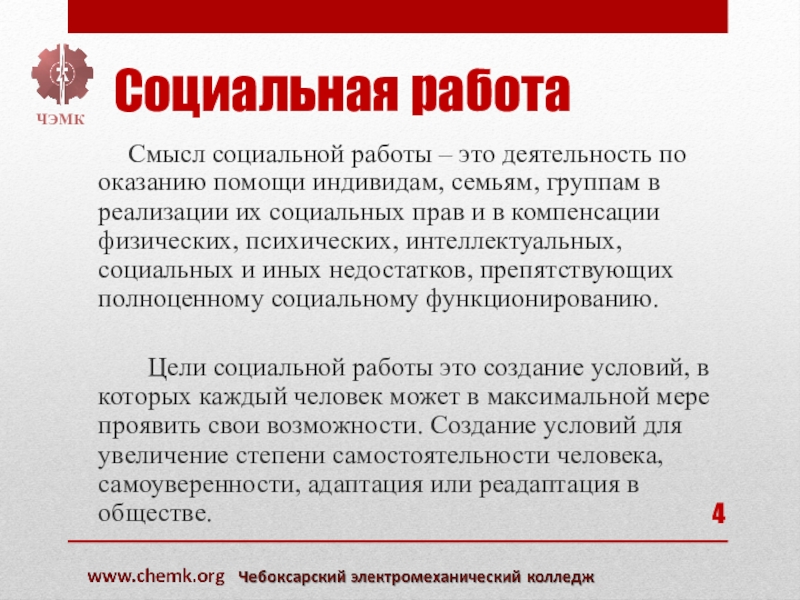 ЧЭМК

Социальная работа

Смысл социальной работы – это деятельность по оказанию помощи индивидам, семьям, группам в реализации их социальных прав и в компенсации физических, психических, интеллектуальных, социальных и иных недостатков, препятствующих полноценному социальному функционированию.

Цели социальной работы это создание условий, в которых каждый человек может в максимальной мере проявить свои возможности. Создание условий для увеличение степени самостоятельности человека, самоуверенности, адаптация или реадаптация в обществе.

4

www.chemk.org Чебоксарский электромеханический колледж